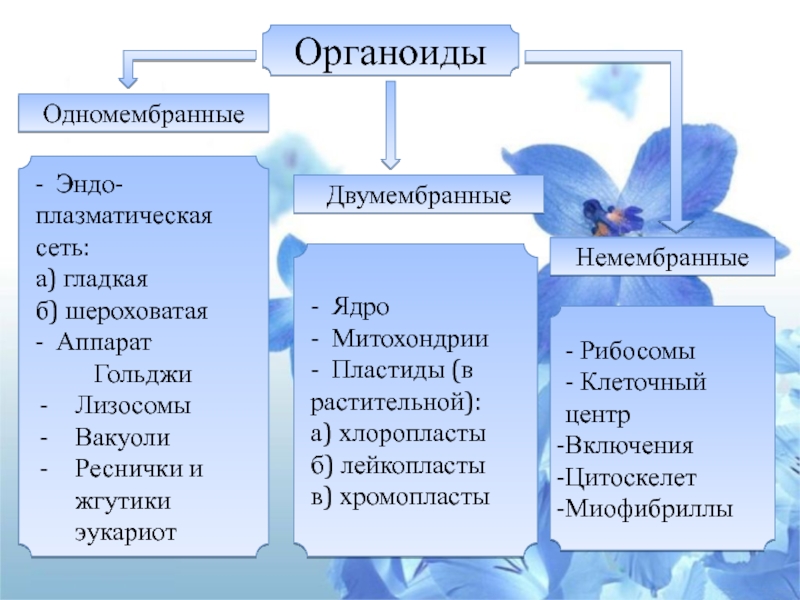 Органоиды

Одномембранные

- Эндоплазматическая сеть:
а) гладкая
б) шероховатая
- Аппарат Гольджи
- Лизосомы
- Вакуоли
- Реснички и жгутики эукариот

Двумембранные

- Ядро
- Митохондрии
- Пластиды (в растительной):
а) хлоропласты
б) лейкопласты
в) хромопласты

Немембранные

- Рибосомы
- Клеточный центр
-Включения
-Цитоскелет
-Миофибриллы